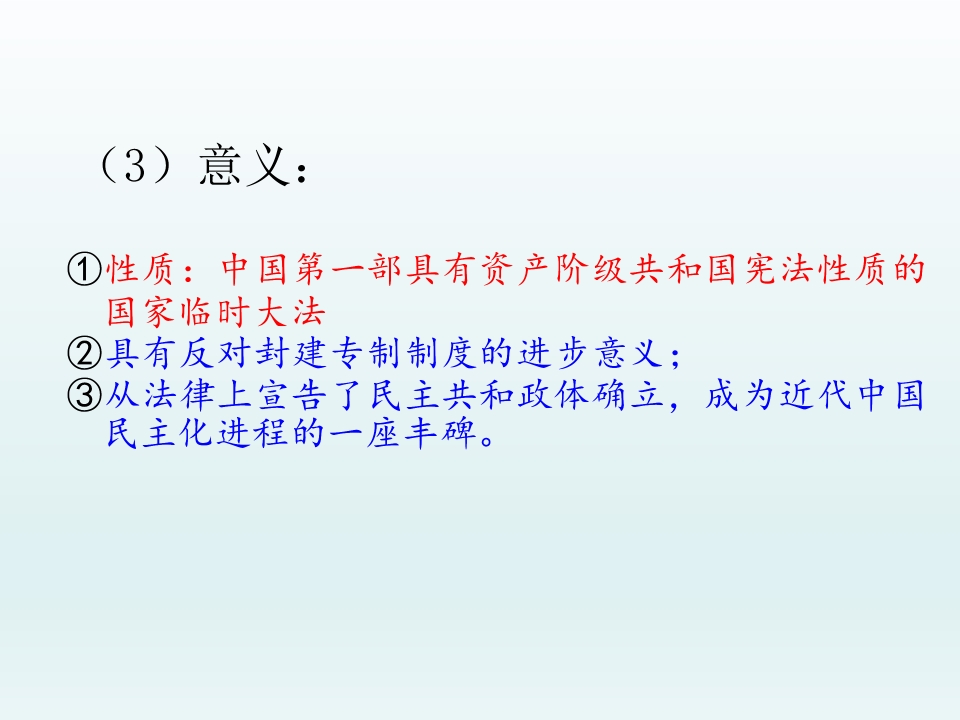 （3）意义：

①性质：中国第一部具有资产阶级共和国宪法性质的国家临时大法
②具有反对封建专制制度的进步意义；
③从法律上宣告了民主共和政体确立，成为近代中国民主化进程的一座丰碑。